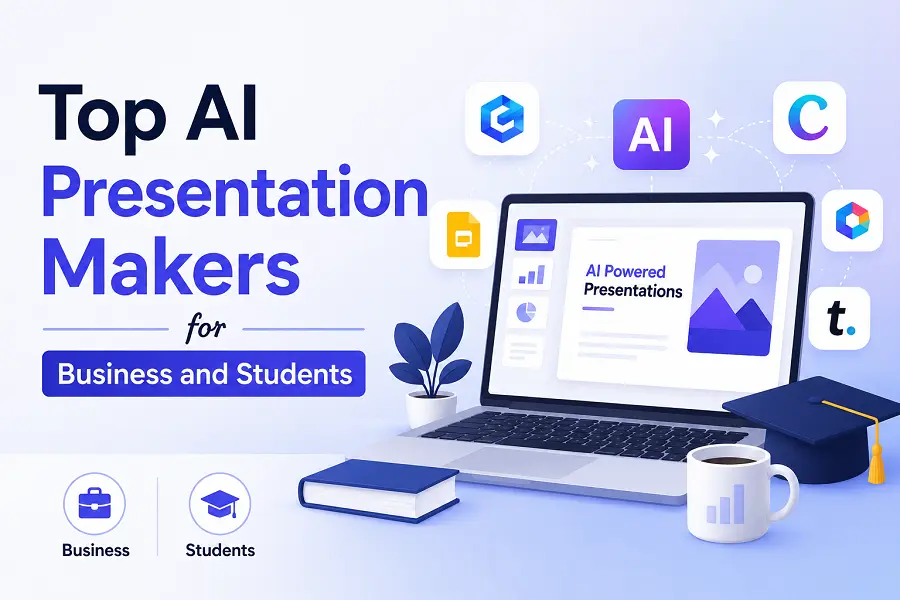 Top AI Presentation Makers

for

Business and Students

Business

Students

AI

C

t.

AI Powered Presentations